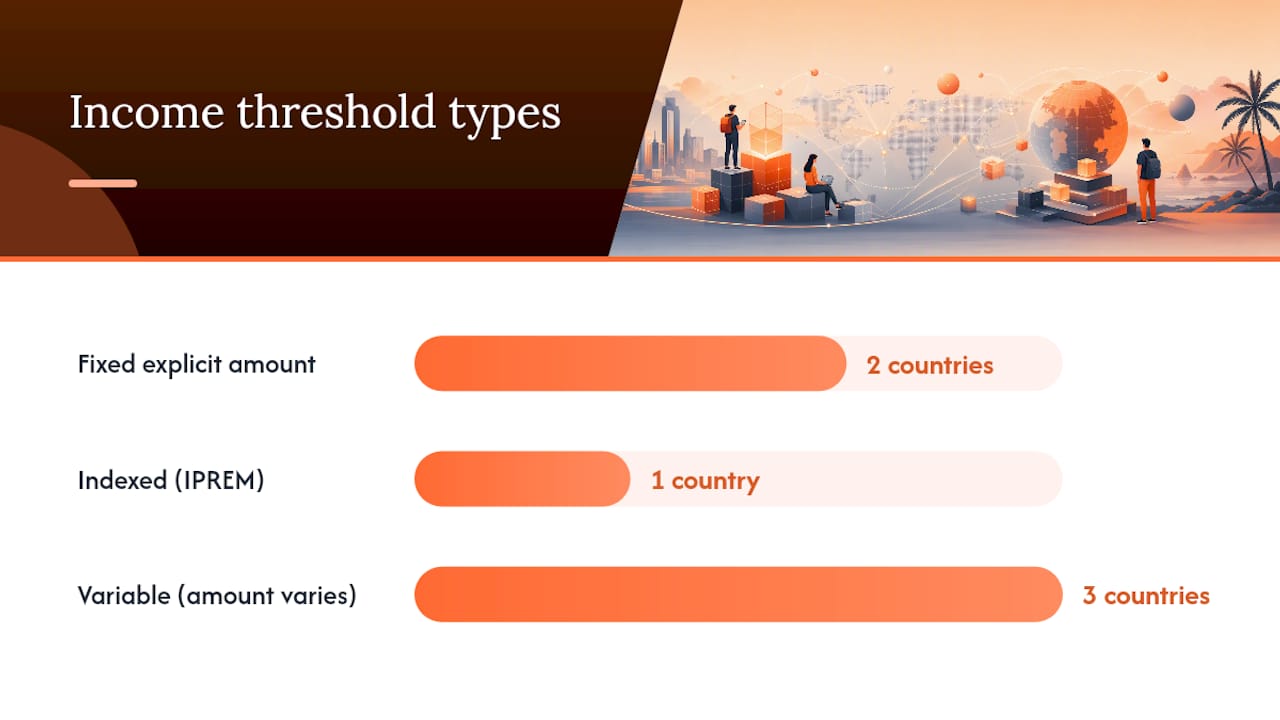 Income threshold types

Fixed explicit amount

2 countries

Indexed (IPREM)

1 country

Variable (amount varies)

3 countries